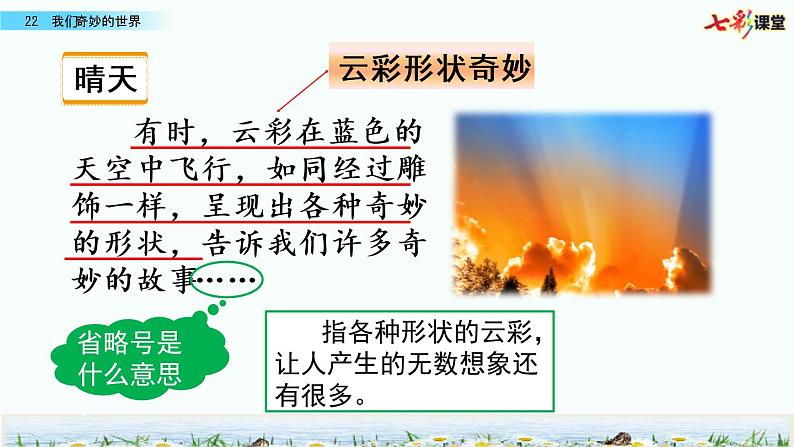 22 我们奇妙的世界

七彩课堂

晴天

云彩形状奇妙

有时，云彩在蓝色的天空中飞行，如同经过雕饰一样，呈现出各种奇妙的形状，告诉我们许多奇妙的故事……

省略号是什么意思

指各种形状的云彩，让人产生的无数想象还有很多。